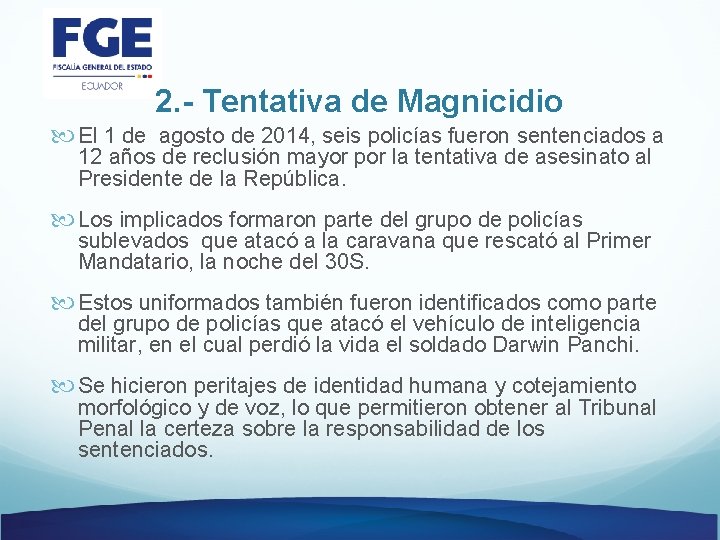 FGE
FISCALÍA GENERAL DEL ESTADO
ECUADOR

2.- Tentativa de Magnicidio

El 1 de agosto de 2014, seis policías fueron sentenciados a 12 años de reclusión mayor por la tentativa de asesinato al Presidente de la República.

Los implicados formaron parte del grupo de policías sublevados que atacó a la caravana que rescató al Primer Mandatario, la noche del 30S.

Estos uniformados también fueron identificados como parte del grupo de policías que atacó el vehículo de inteligencia militar, en el cual perdió la vida el soldado Darwin Panchi.

Se hicieron peritajes de identidad humana y cotejamiento morfológico y de voz, lo que permitieron obtener al Tribunal Penal la certeza sobre la responsabilidad de los sentenciados.